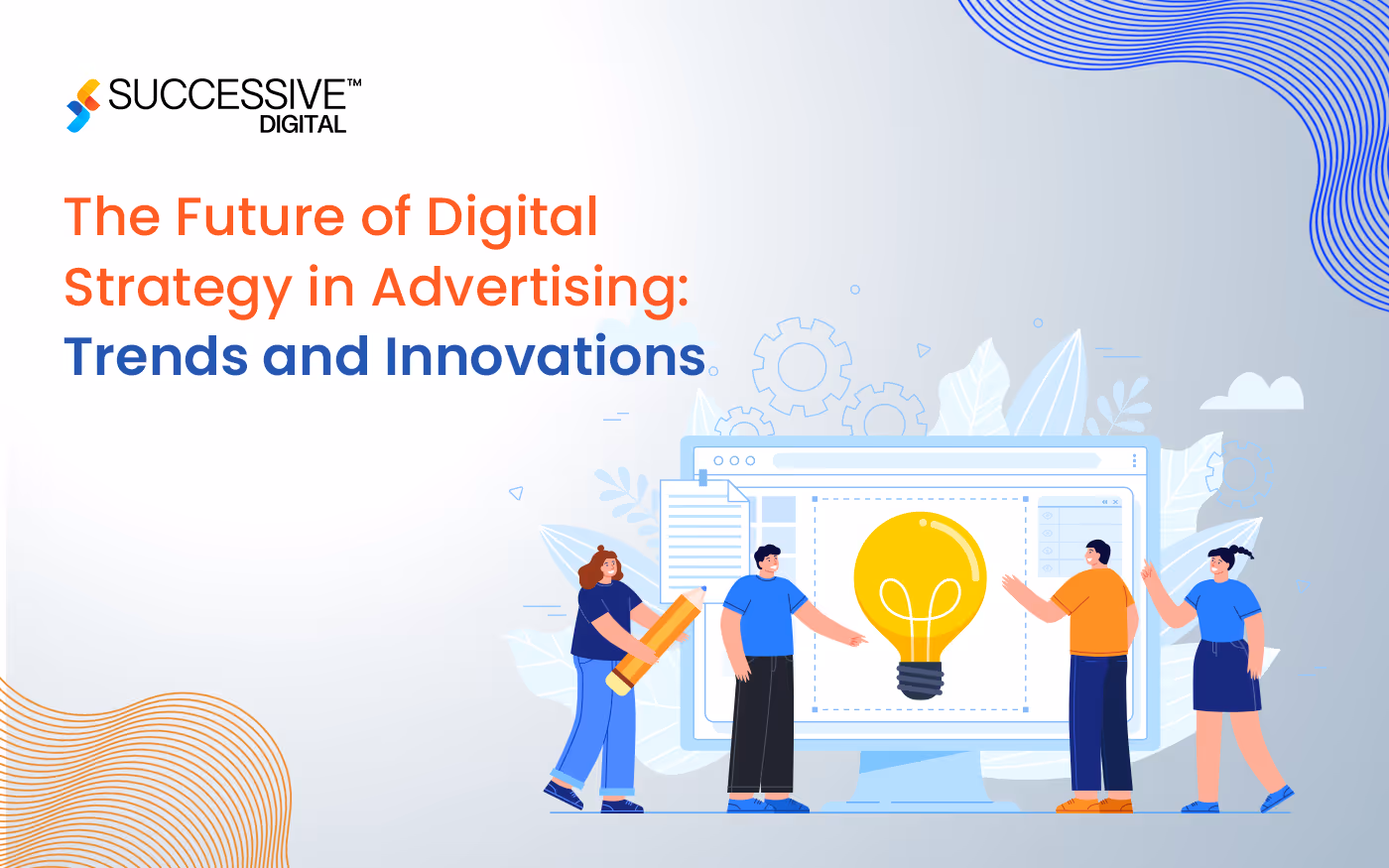 SUCCESSIVE™
DIGITAL

The Future of Digital Strategy in Advertising: Trends and Innovations